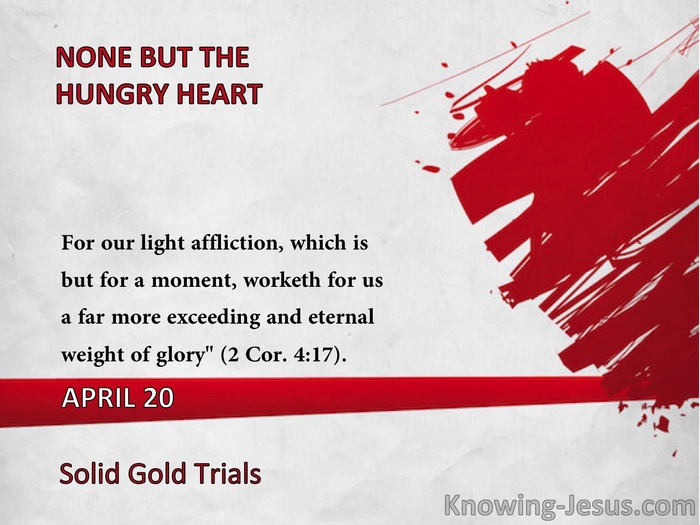 NONE BUT THE HUNGRY HEART

For our light affliction, which is but for a moment, worketh for us a far more exceeding and eternal weight of glory" (2 Cor. 4:17).

APRIL 20

Solid Gold Trials

Knowing-Jesus.com